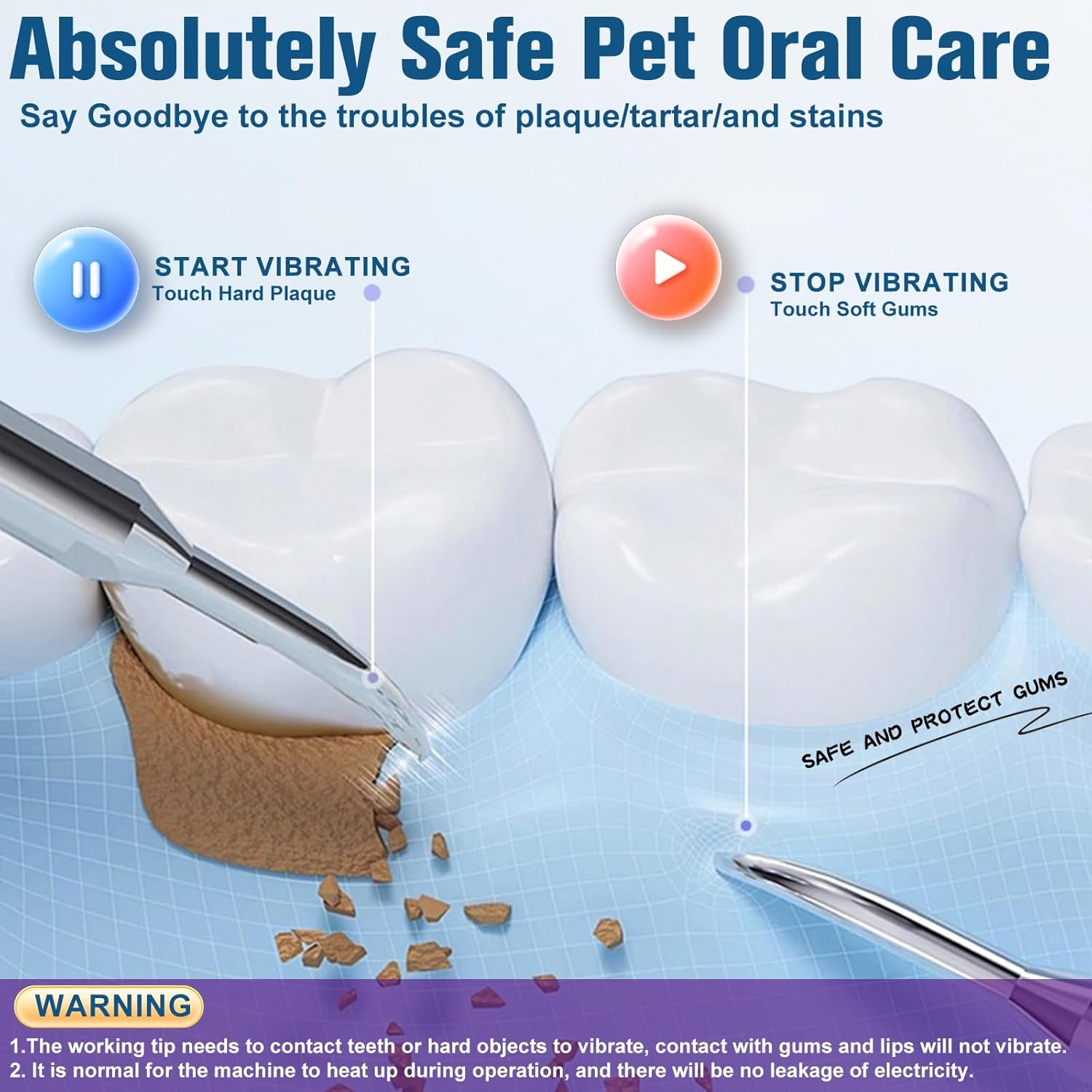 Absolutely Safe Pet Oral Care

Say Goodbye to the troubles of plaque/tartar/and stains

START VIBRATING
Touch Hard Plaque

STOP VIBRATING
Touch Soft Gums

SAFE AND PROTECT GUMS

WARNING

1.The working tip needs to contact teeth or hard objects to vibrate, contact with gums and lips will not vibrate.
2. It is normal for the machine to heat up during operation, and there will be no leakage of electricity.